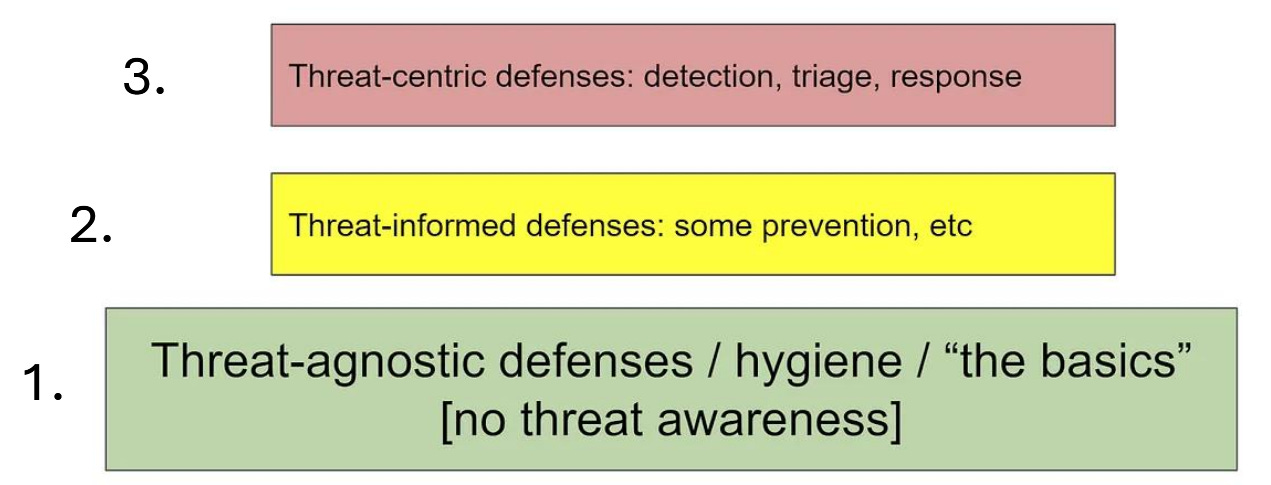 3. Threat-centric defenses: detection, triage, response

2. Threat-informed defenses: some prevention, etc

1. Threat-agnostic defenses / hygiene / “the basics”
[no threat awareness]